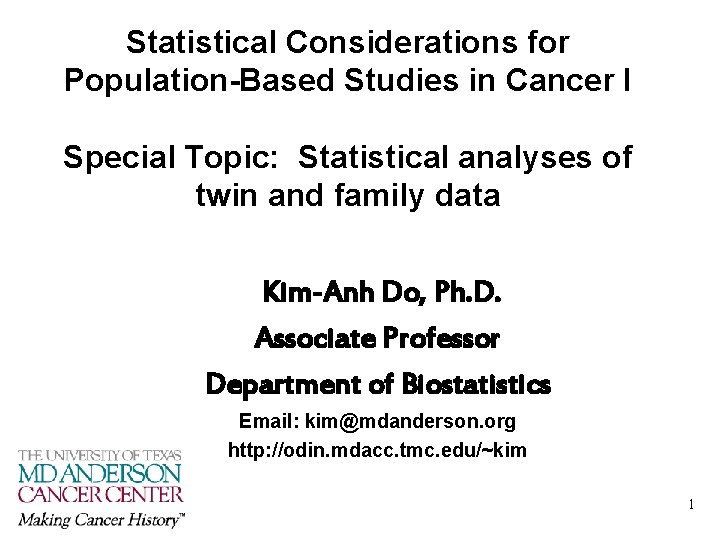 Statistical Considerations for Population-Based Studies in Cancer I

Special Topic: Statistical analyses of twin and family data

Kim-Anh Do, Ph.D.

Associate Professor

Department of Biostatistics

Email: kim@mdanderson.org

http://odin.mdacc.tmc.edu/~kim

THE UNIVERSITY OF TEXAS
MD ANDERSON
CANCER CENTER
Making Cancer History™

1